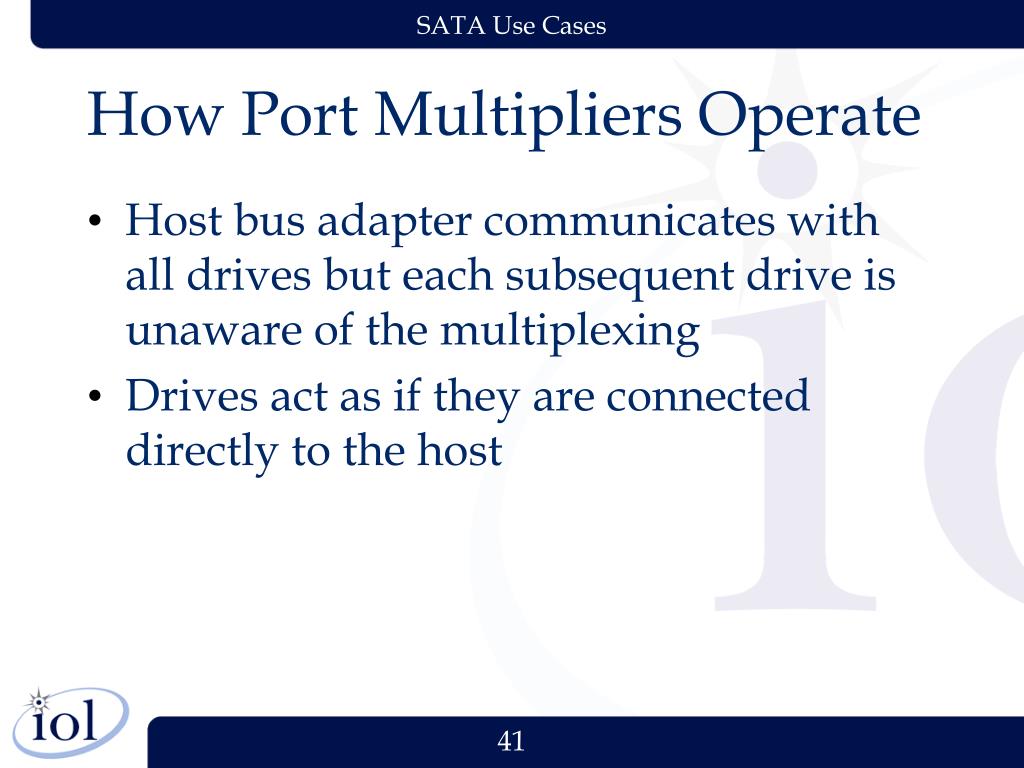 SATA Use Cases

How Port Multipliers Operate

• Host bus adapter communicates with all drives but each subsequent drive is unaware of the multiplexing
• Drives act as if they are connected directly to the host

iol

41